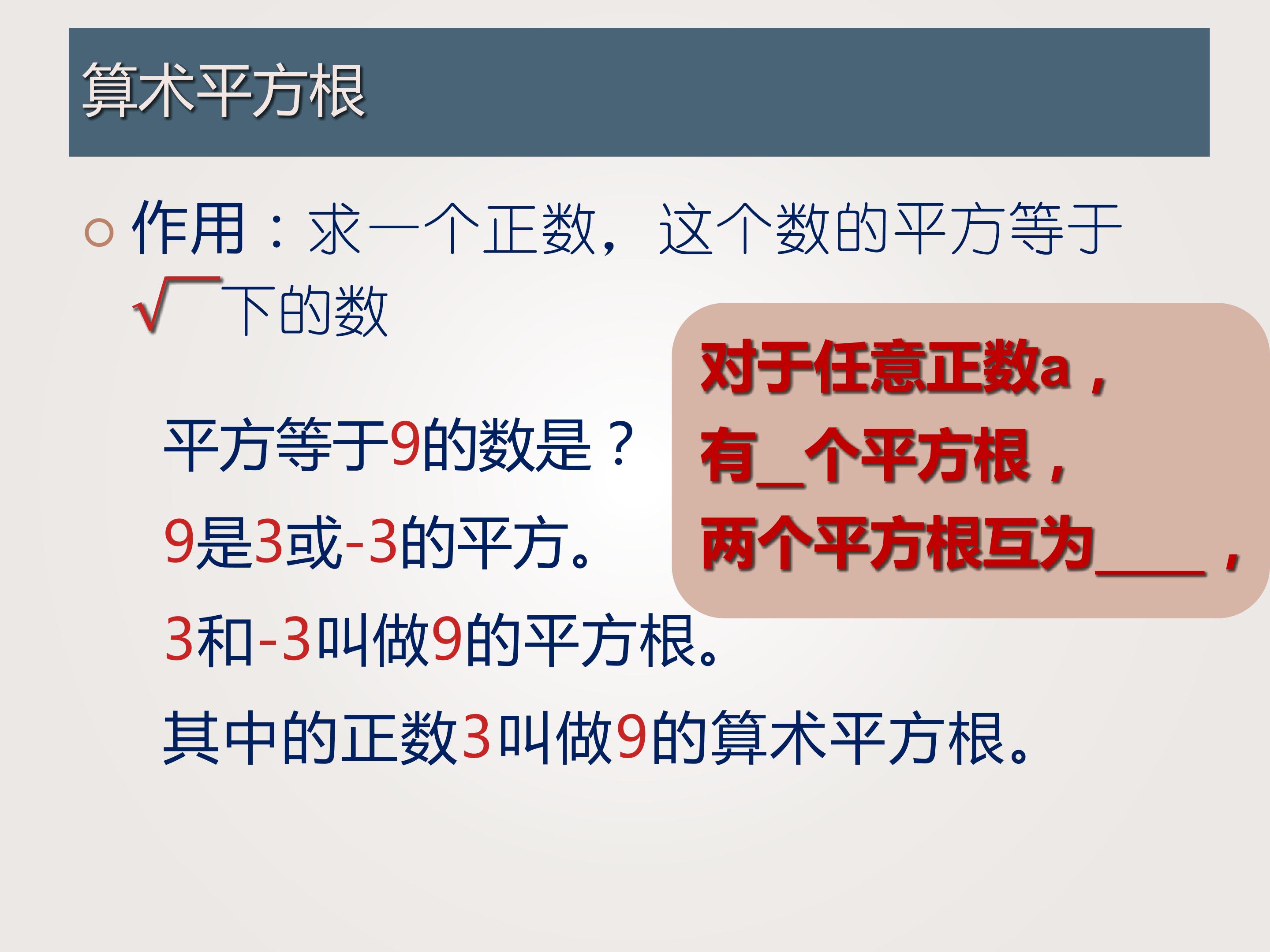 算术平方根

○ 作用：求一个正数，这个数的平方等于$\sqrt{\ }$下的数

平方等于9的数是？

9是3或-3的平方。

3和-3叫做9的平方根。

其中的正数3叫做9的算术平方根。

对于任意正数a，
有____个平方根，
两个平方根互为____，